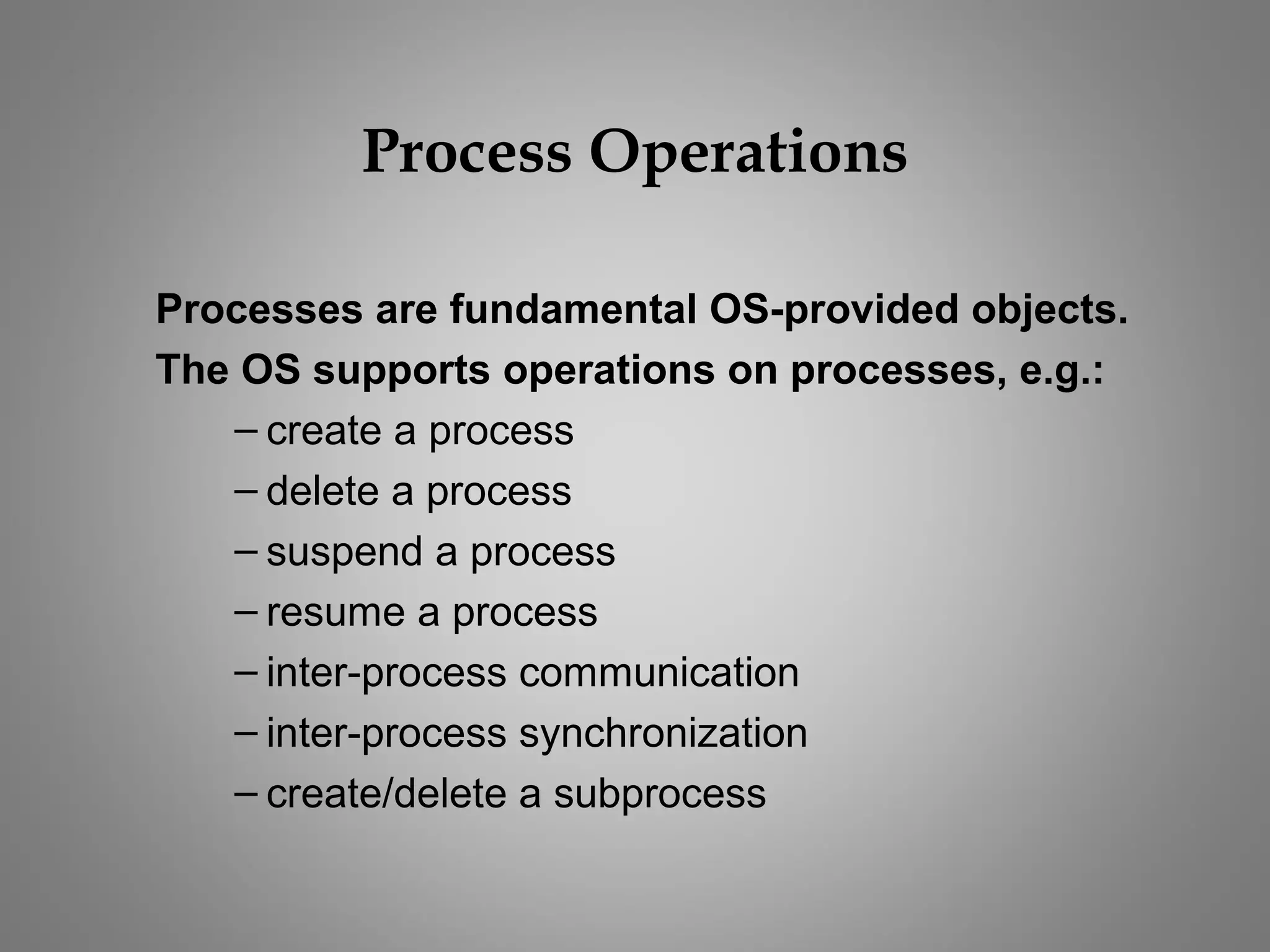 Process Operations

Processes are fundamental OS-provided objects.

The OS supports operations on processes, e.g.:

– create a process
– delete a process
– suspend a process
– resume a process
– inter-process communication
– inter-process synchronization
– create/delete a subprocess